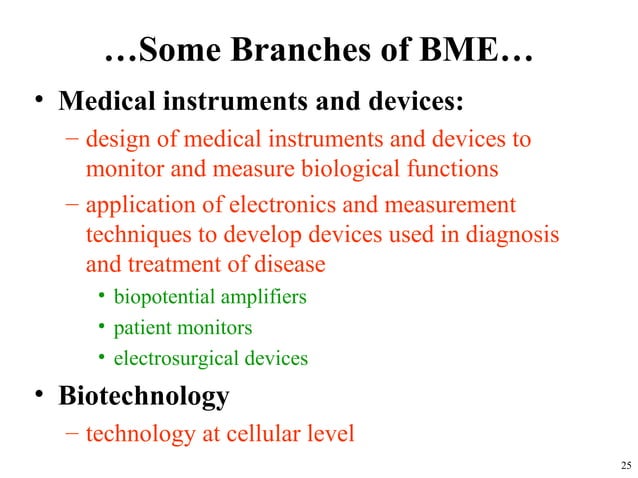 …Some Branches of BME…

• Medical instruments and devices:
– design of medical instruments and devices to monitor and measure biological functions
– application of electronics and measurement techniques to develop devices used in diagnosis and treatment of disease
• biopotential amplifiers
• patient monitors
• electrosurgical devices

• Biotechnology
– technology at cellular level

25